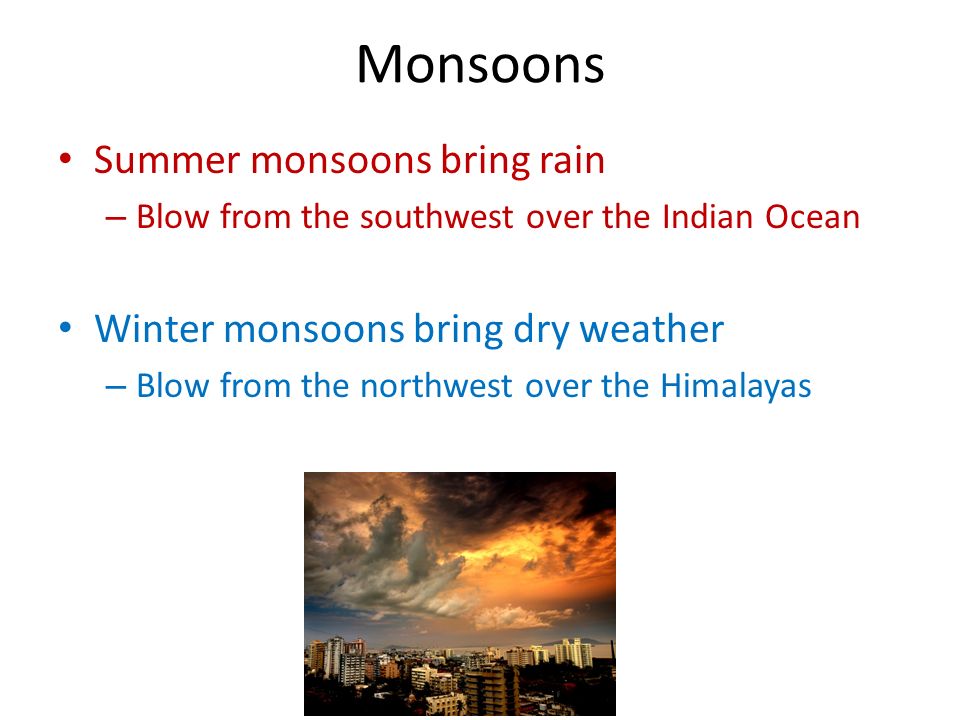 Monsoons

• Summer monsoons bring rain
– Blow from the southwest over the Indian Ocean

• Winter monsoons bring dry weather
– Blow from the northwest over the Himalayas